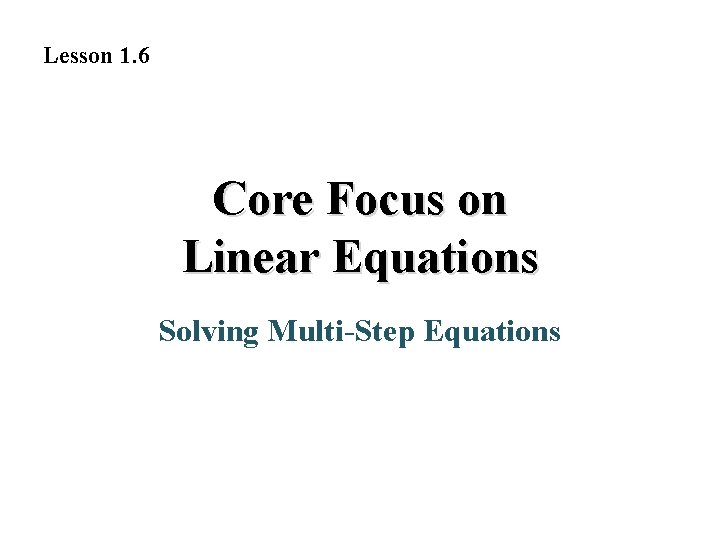 Lesson 1.6

Core Focus on Linear Equations

Solving Multi-Step Equations